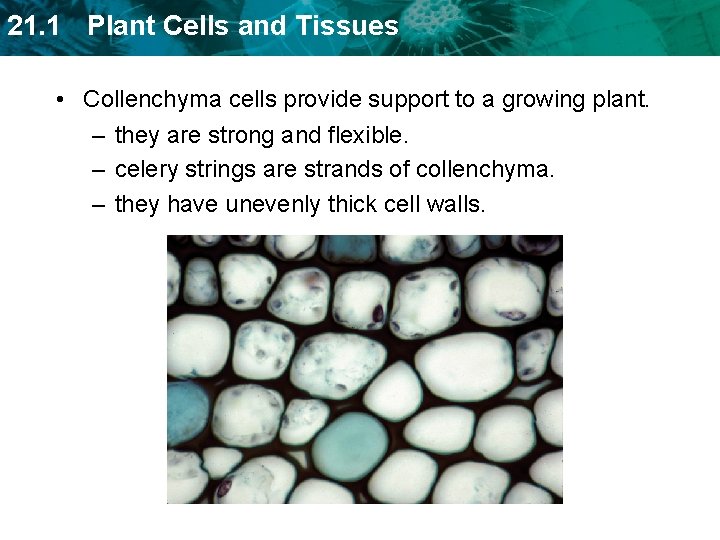 21.1 Plant Cells and Tissues

• Collenchyma cells provide support to a growing plant.
– they are strong and flexible.
– celery strings are strands of collenchyma.
– they have unevenly thick cell walls.